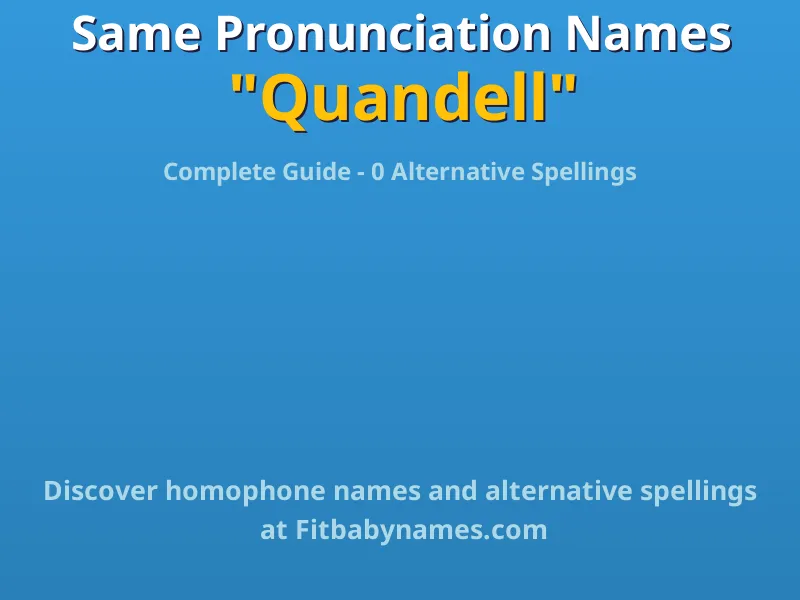 Same Pronunciation Names
"Quandell"

Complete Guide - 0 Alternative Spellings

Discover homophone names and alternative spellings at Fitbabynames.com